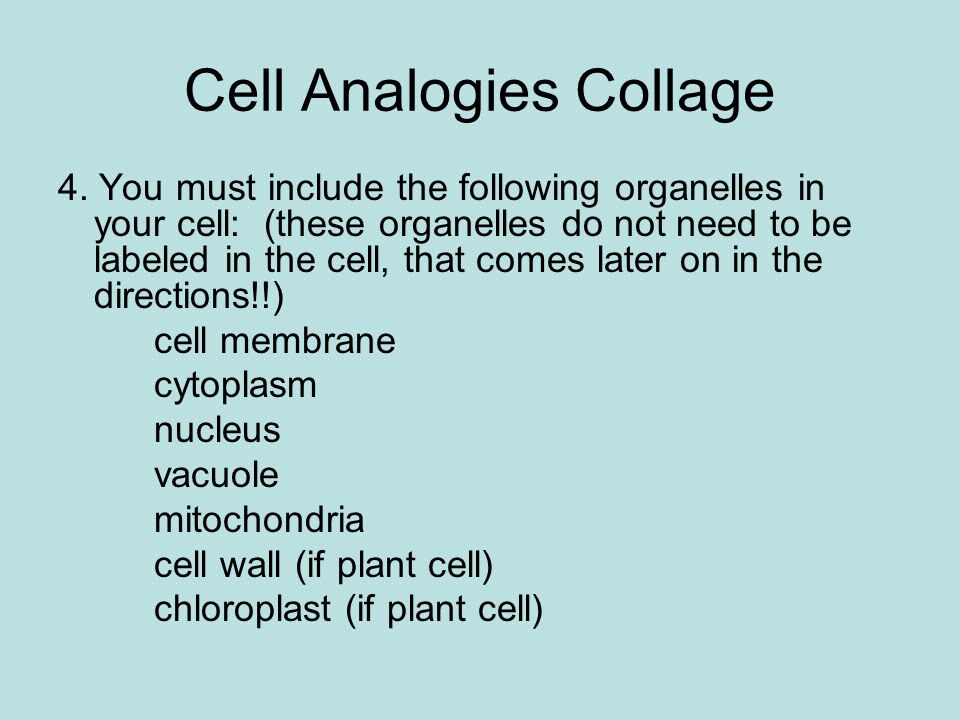 Cell Analogies Collage

4. You must include the following organelles in your cell: (these organelles do not need to be labeled in the cell, that comes later on in the directions!!)

cell membrane
cytoplasm
nucleus
vacuole
mitochondria
cell wall (if plant cell)
chloroplast (if plant cell)